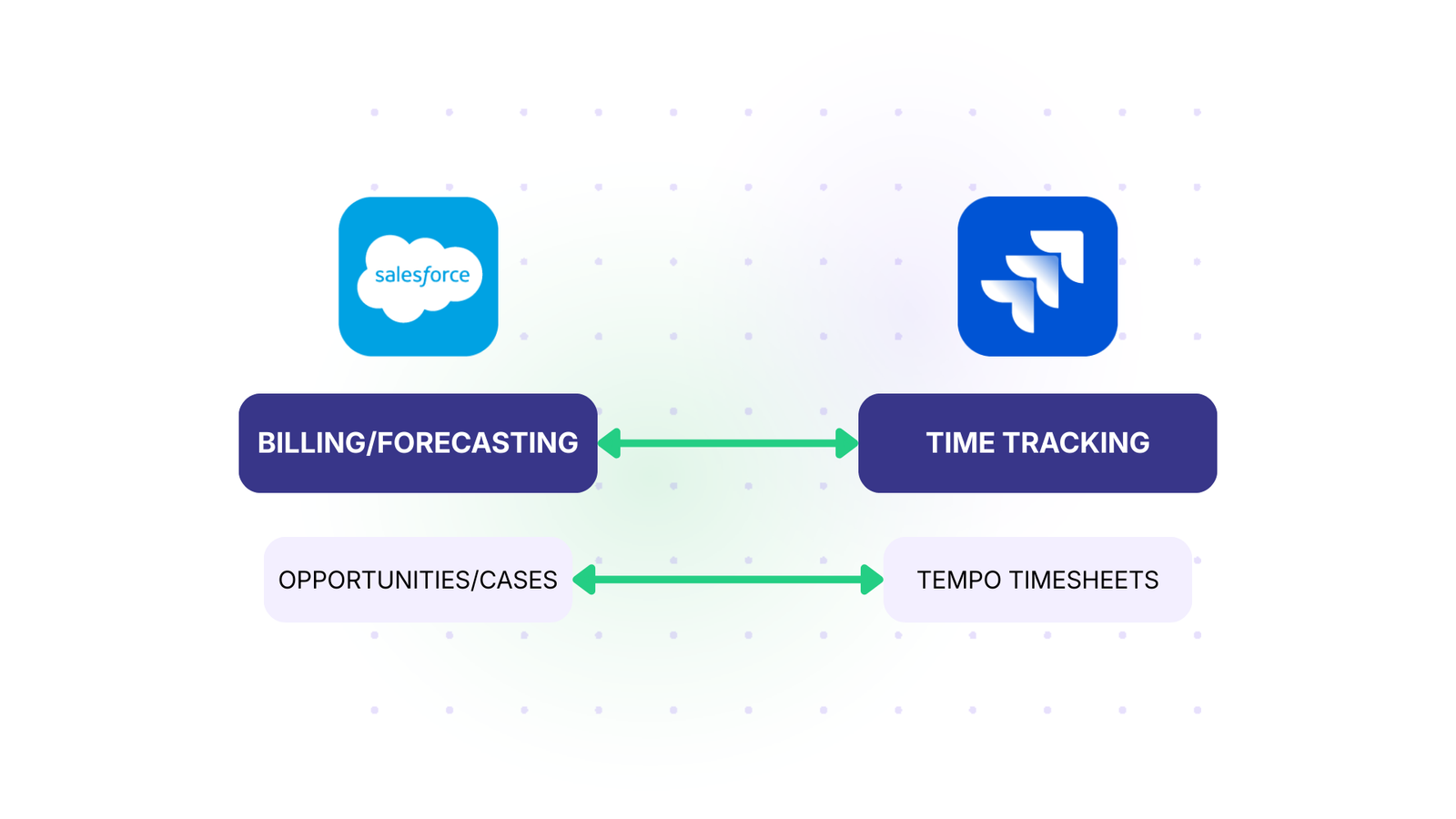 salesforce

BILLING/FORECASTING

TIME TRACKING

OPPORTUNITIES/CASES

TEMPO TIMESHEETS